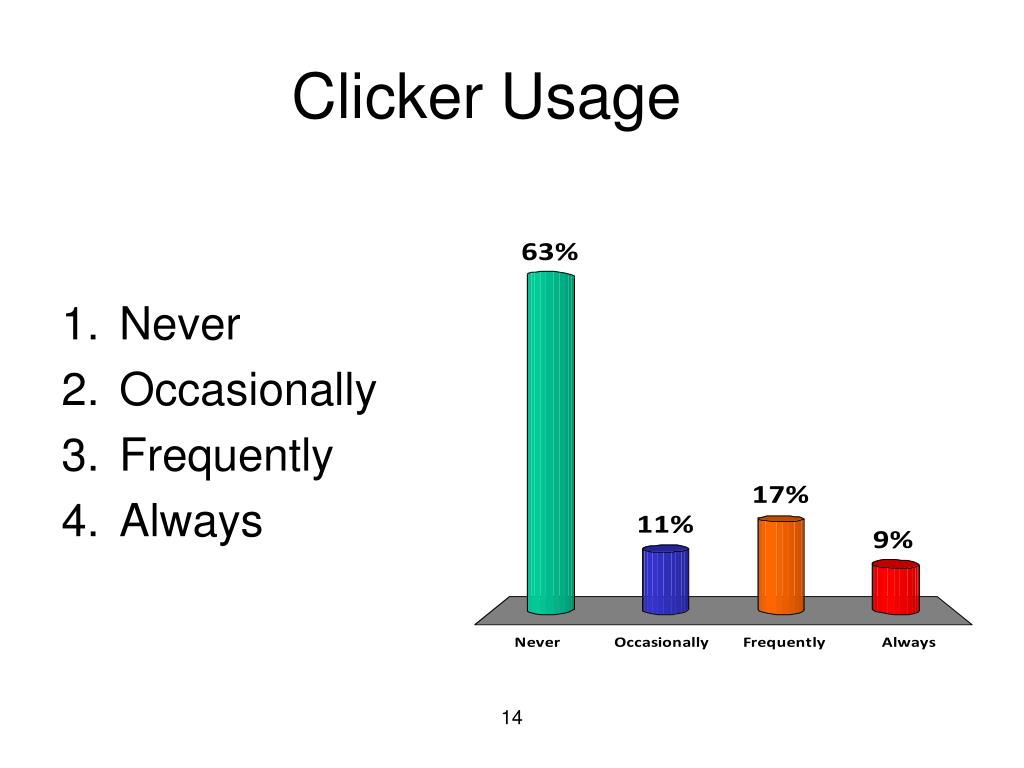 Clicker Usage

1. Never
2. Occasionally
3. Frequently
4. Always

63%
11%
17%
9%

Never
Occasionally
Frequently
Always

14